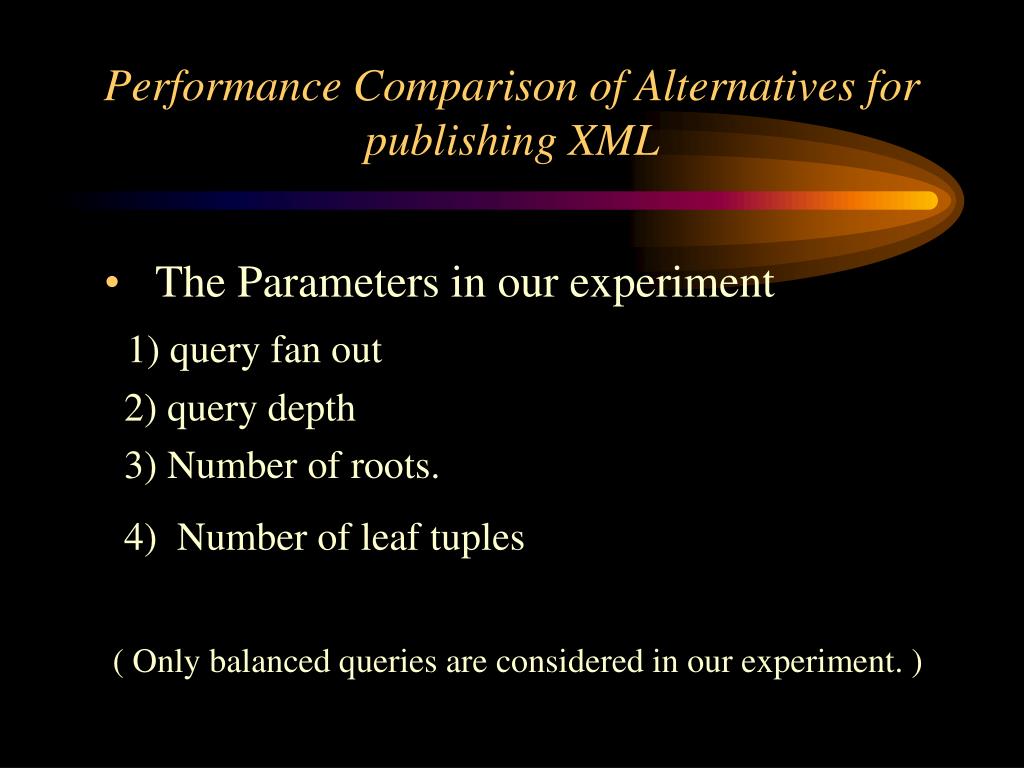 Performance Comparison of Alternatives for publishing XML

• The Parameters in our experiment

1) query fan out

2) query depth

3) Number of roots.

4) Number of leaf tuples

( Only balanced queries are considered in our experiment. )